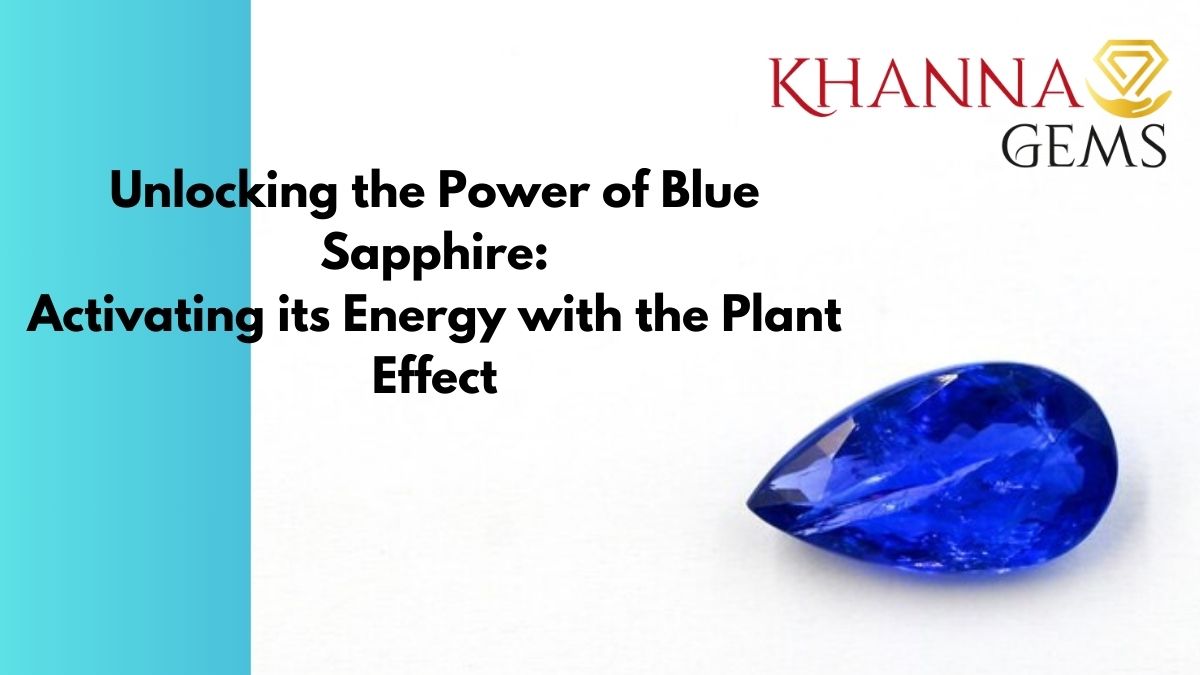 KHANNA GEMS

Unlocking the Power of Blue Sapphire:
Activating its Energy with the Plant Effect